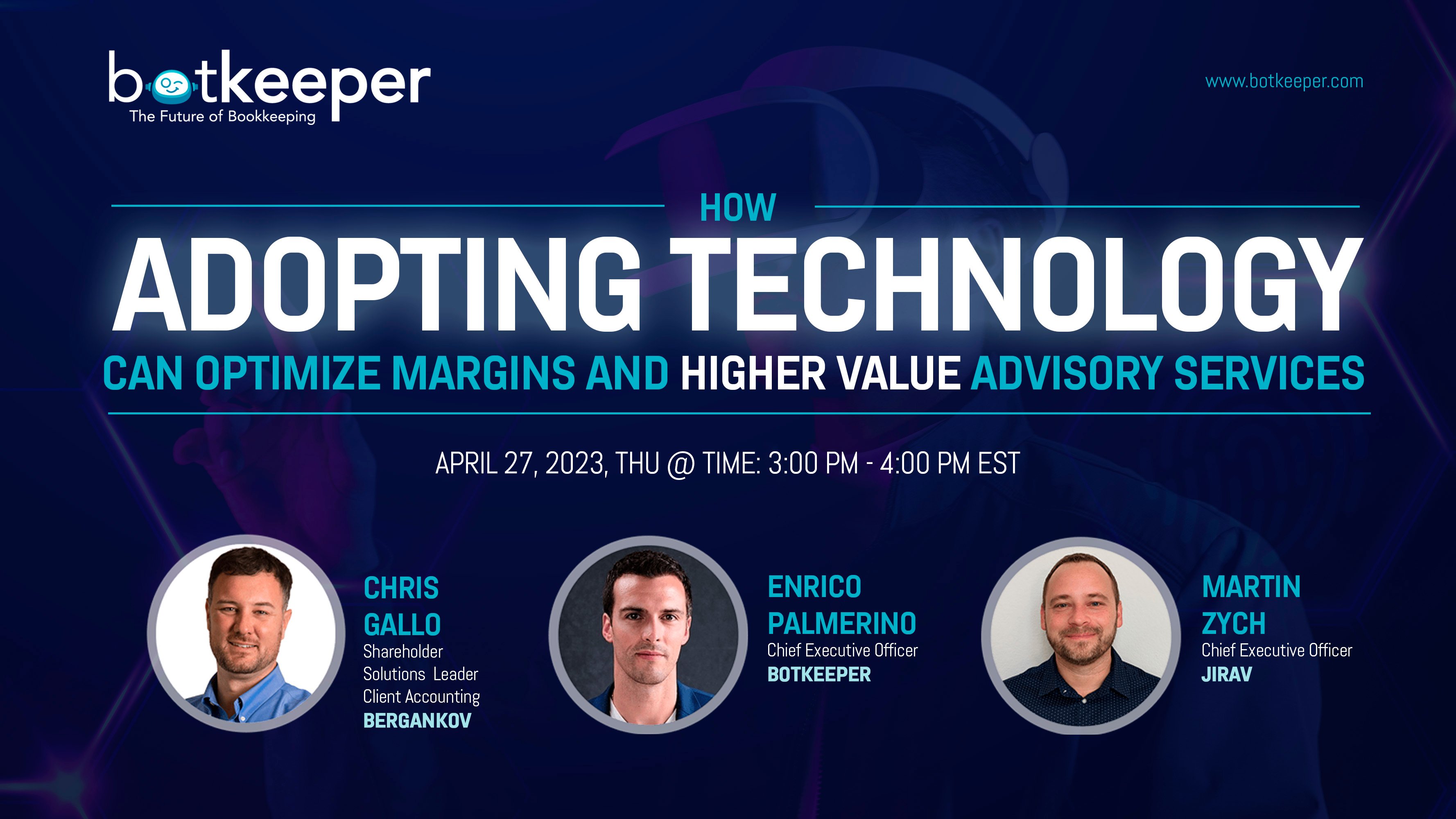 botkeeper
The Future of Bookkeeping

www.botkeeper.com

HOW
ADOPTING TECHNOLOGY
CAN OPTIMIZE MARGINS AND HIGHER VALUE ADVISORY SERVICES

APRIL 27, 2023, THU @ TIME: 3:00 PM - 4:00 PM EST

CHRIS GALLO
Shareholder
Solutions Leader
Client Accounting
BERGANKOV

ENRICO PALMERINO
Chief Executive Officer
BOTKEEPER

MARTIN ZYCH
Chief Executive Officer
JIRAV